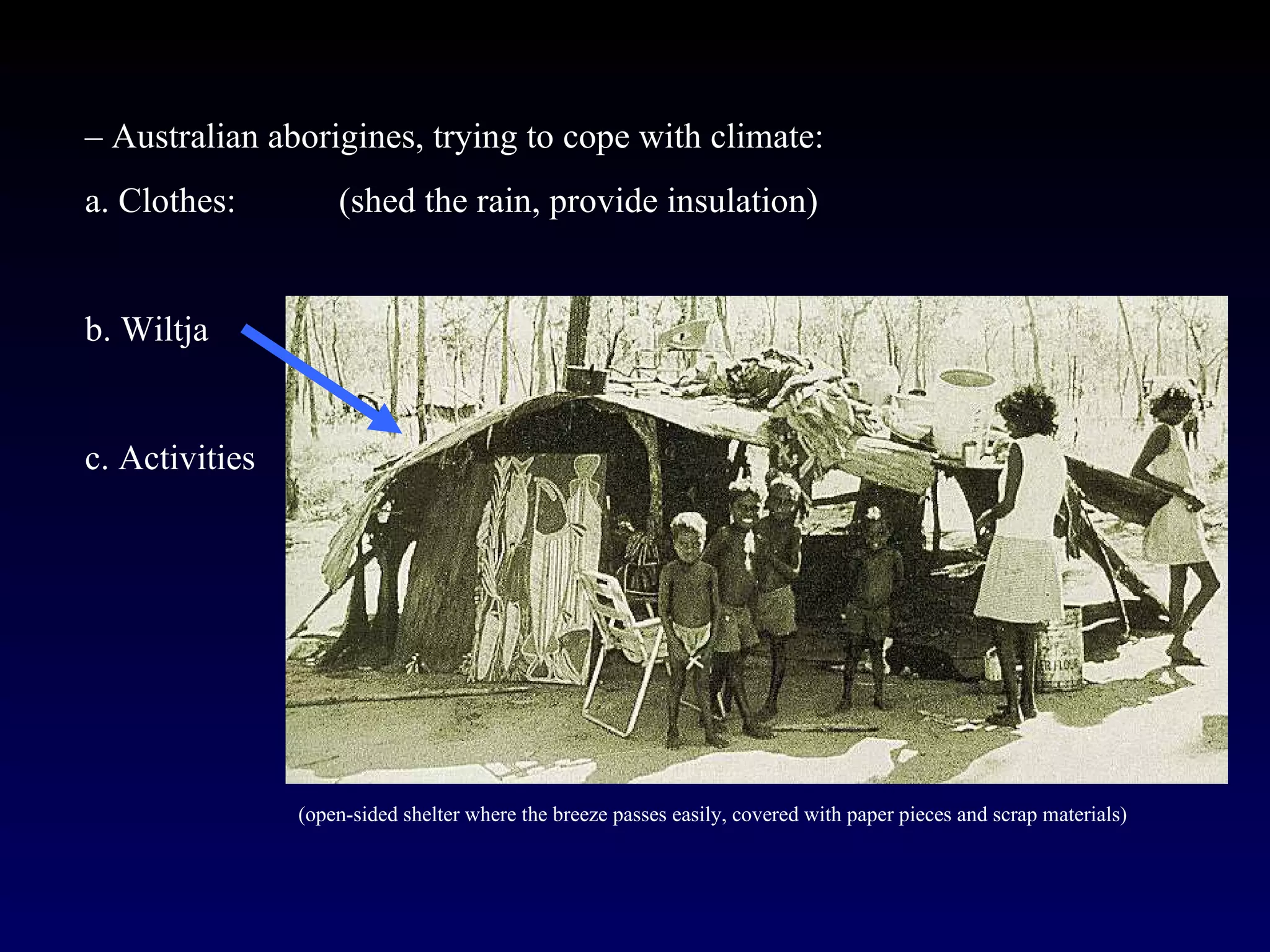 – Australian aborigines, trying to cope with climate:

a. Clothes: (shed the rain, provide insulation)

b. Wiltja

c. Activities

(open-sided shelter where the breeze passes easily, covered with paper pieces and scrap materials)